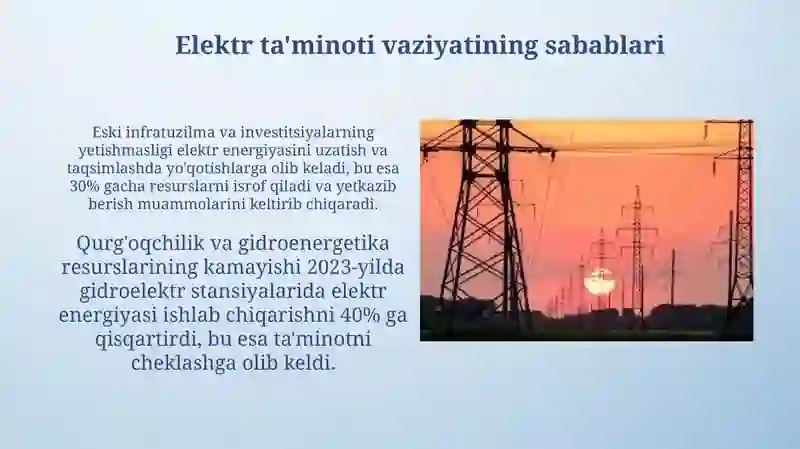 Elektr ta'minoti vaziyatining sabablari

Eski infratuzilma va investitsiyalarning yetishmasligi elektr energiyasini uzatish va taqsimlashda yo'qotishlarga olib keladi, bu esa 30% gacha resurslarni isrof qiladi va yetkazib berish muammolarini keltirib chiqaradi.

Qurg'oqchilik va gidroenergetika resurslarining kamayishi 2023-yilda gidroelektr stansiyalarida elektr energiyasi ishlab chiqarishni 40% ga qisqartirdi, bu esa ta'minotni cheklashga olib keldi.